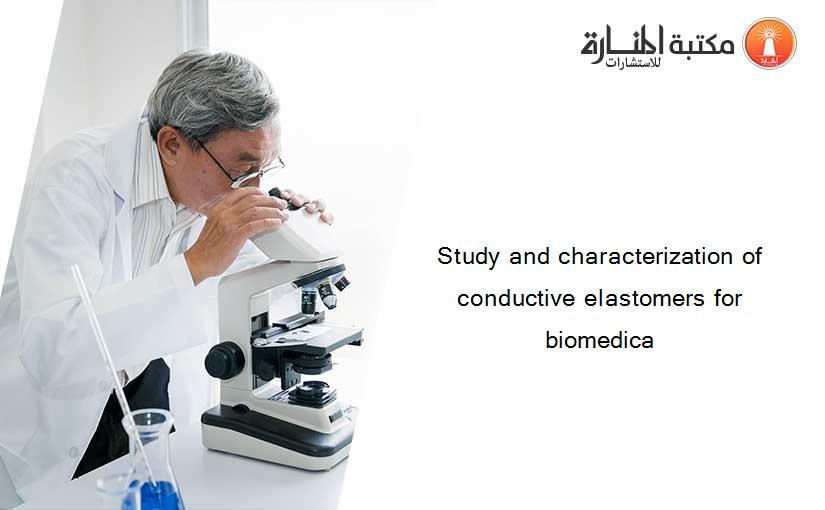 مكتبة المنارة للاستشارات

Study and characterization of conductive elastomers for biomedica